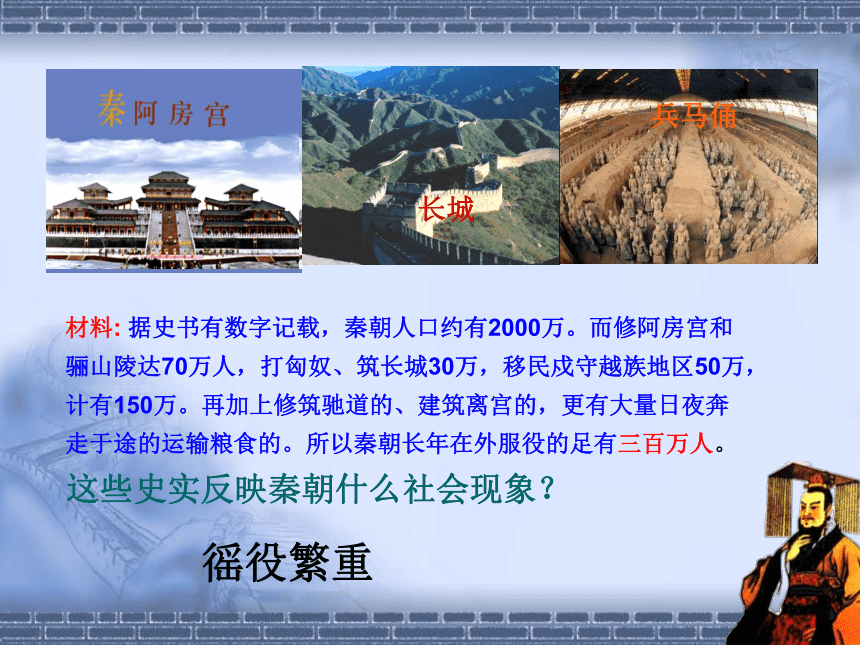 秦阿房宫

长城

兵马俑

材料: 据史书有数字记载，秦朝人口约有2000万。而修阿房宫和骊山陵达70万人，打匈奴、筑长城30万，移民戍守越族地区50万，计有150万。再加上修筑驰道的、建筑离宫的，更有大量日夜奔走于途的运输粮食的。所以秦朝长年在外服役的足有三百万人。

这些史实反映秦朝什么社会现象？

徭役繁重